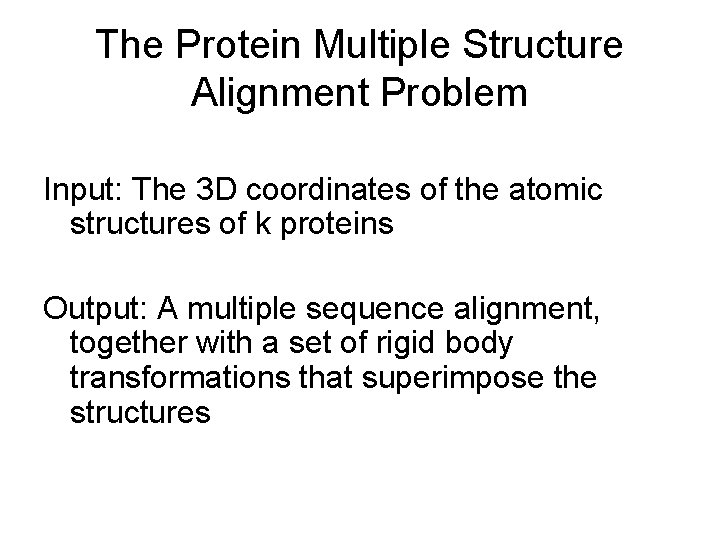 The Protein Multiple Structure Alignment Problem

Input: The 3D coordinates of the atomic structures of k proteins

Output: A multiple sequence alignment, together with a set of rigid body transformations that superimpose the structures